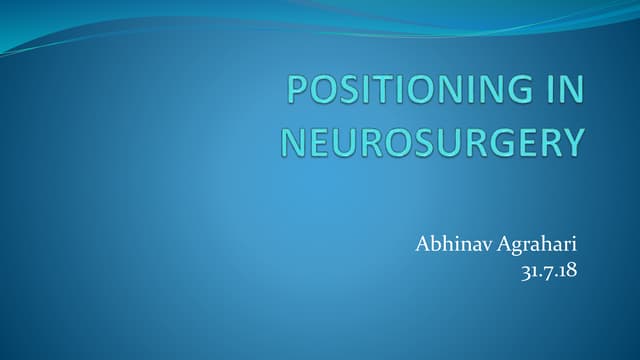 POSITIONING IN NEUROSURGERY

Abhinav Agrahari
31.7.18